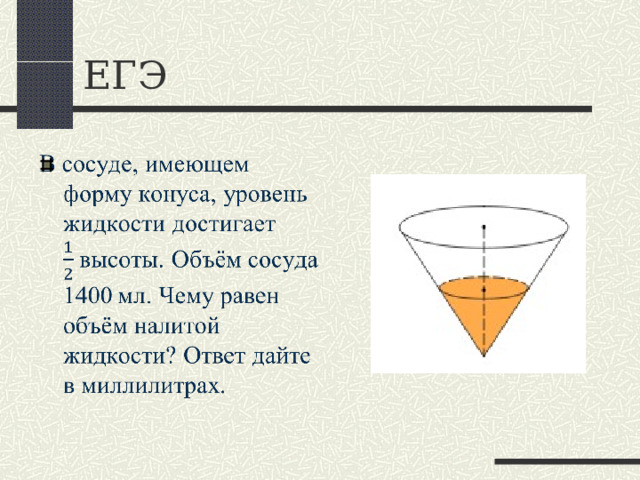 ЕГЭ

В сосуде, имеющем форму конуса, уровень жидкости достигает $\frac{1}{2}$ высоты. Объём сосуда 1400 мл. Чему равен объём налитой жидкости? Ответ дайте в миллилитрах.